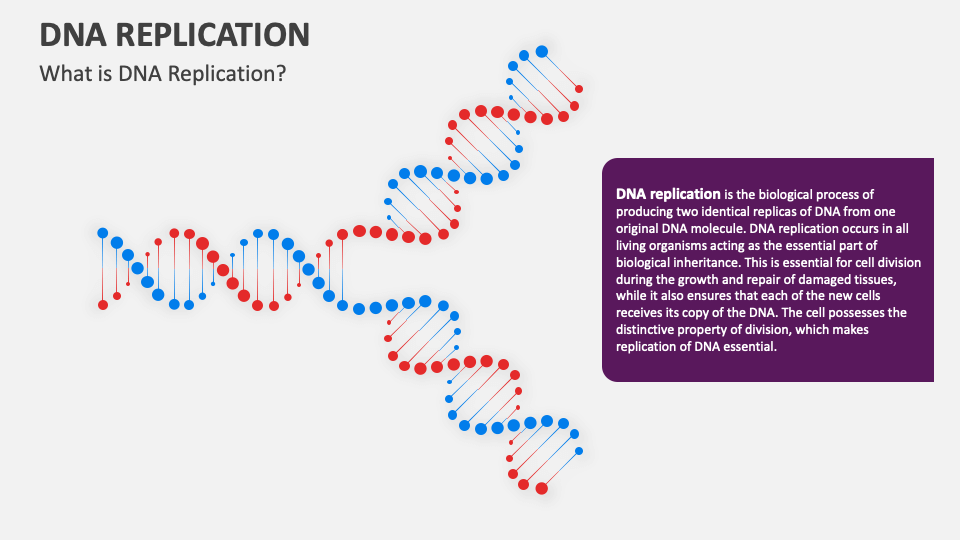 DNA REPLICATION

What is DNA Replication?

DNA replication is the biological process of producing two identical replicas of DNA from one original DNA molecule. DNA replication occurs in all living organisms acting as the essential part of biological inheritance. This is essential for cell division during the growth and repair of damaged tissues, while it also ensures that each of the new cells receives its copy of the DNA. The cell possesses the distinctive property of division, which makes replication of DNA essential.